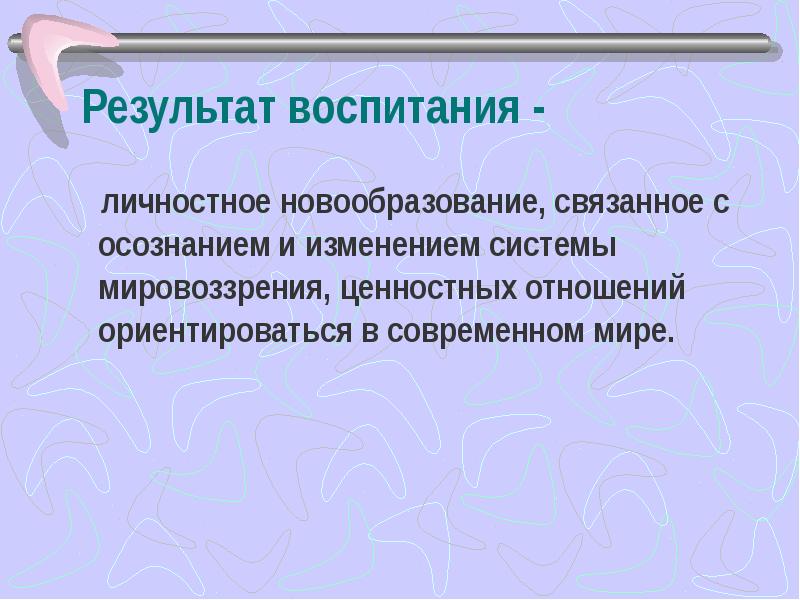 Результат воспитания -

личностное новообразование, связанное с осознанием и изменением системы мировоззрения, ценностных отношений ориентироваться в современном мире.